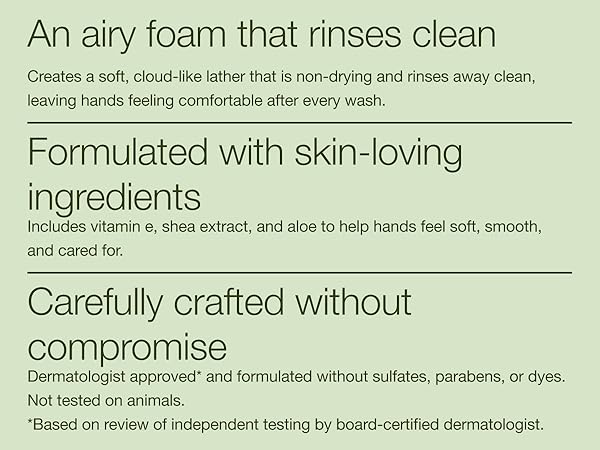 An airy foam that rinses clean

Creates a soft, cloud-like lather that is non-drying and rinses away clean, leaving hands feeling comfortable after every wash.

Formulated with skin-loving ingredients

Includes vitamin e, shea extract, and aloe to help hands feel soft, smooth, and cared for.

Carefully crafted without compromise

Dermatologist approved* and formulated without sulfates, parabens, or dyes.

Not tested on animals.

*Based on review of independent testing by board-certified dermatologist.